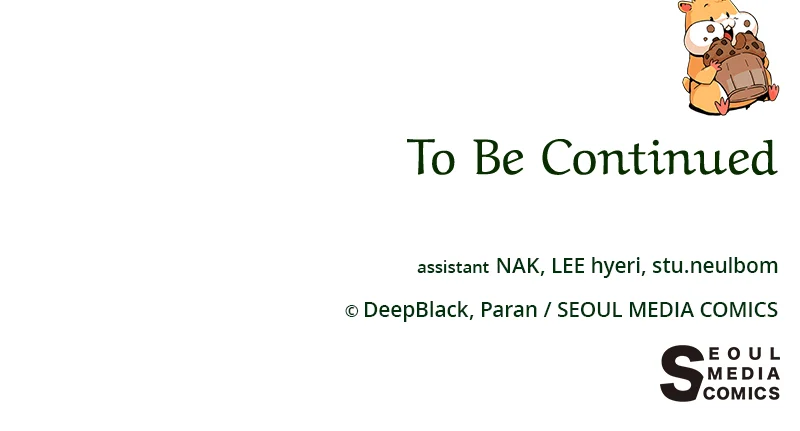 To Be Continued

assistant NAK, LEE hyeri, stu.neulbom

© DeepBlack, Paran / SEOUL MEDIA COMICS

SEOUL MEDIA COMICS